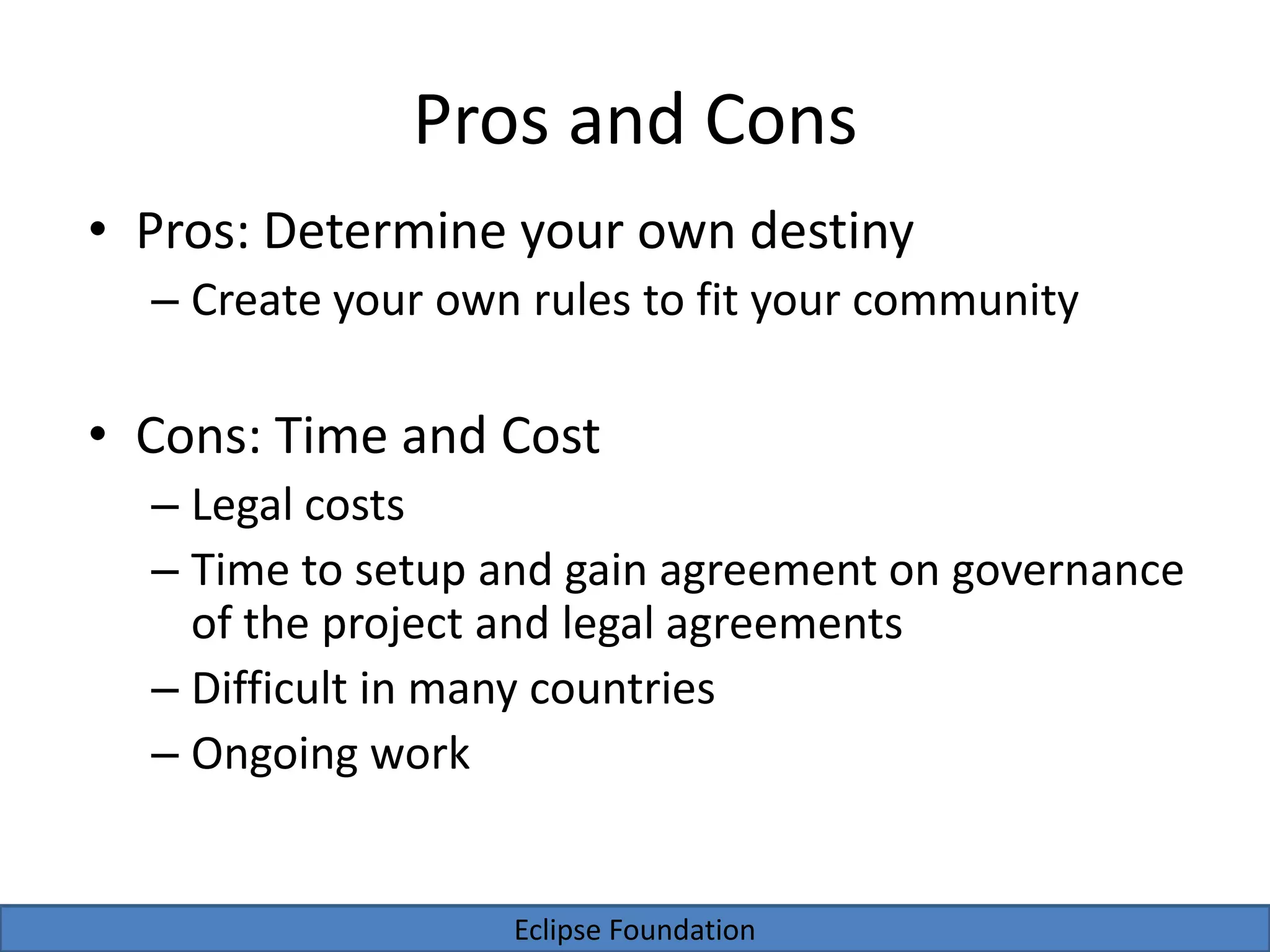 Pros and Cons

• Pros: Determine your own destiny
– Create your own rules to fit your community

• Cons: Time and Cost
– Legal costs
– Time to setup and gain agreement on governance of the project and legal agreements
– Difficult in many countries
– Ongoing work

Eclipse Foundation